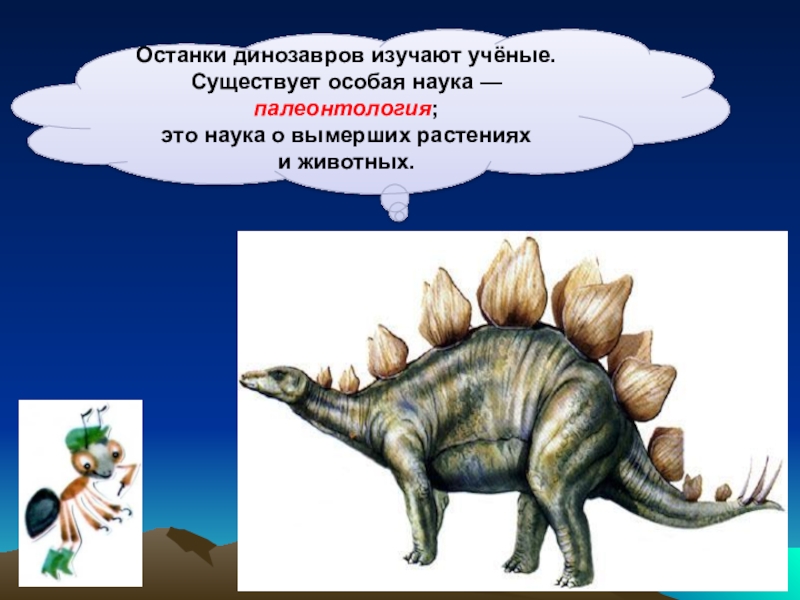 Останки динозавров изучают учёные. Существует особая наука — палеонтология; это наука о вымерших растениях и животных.